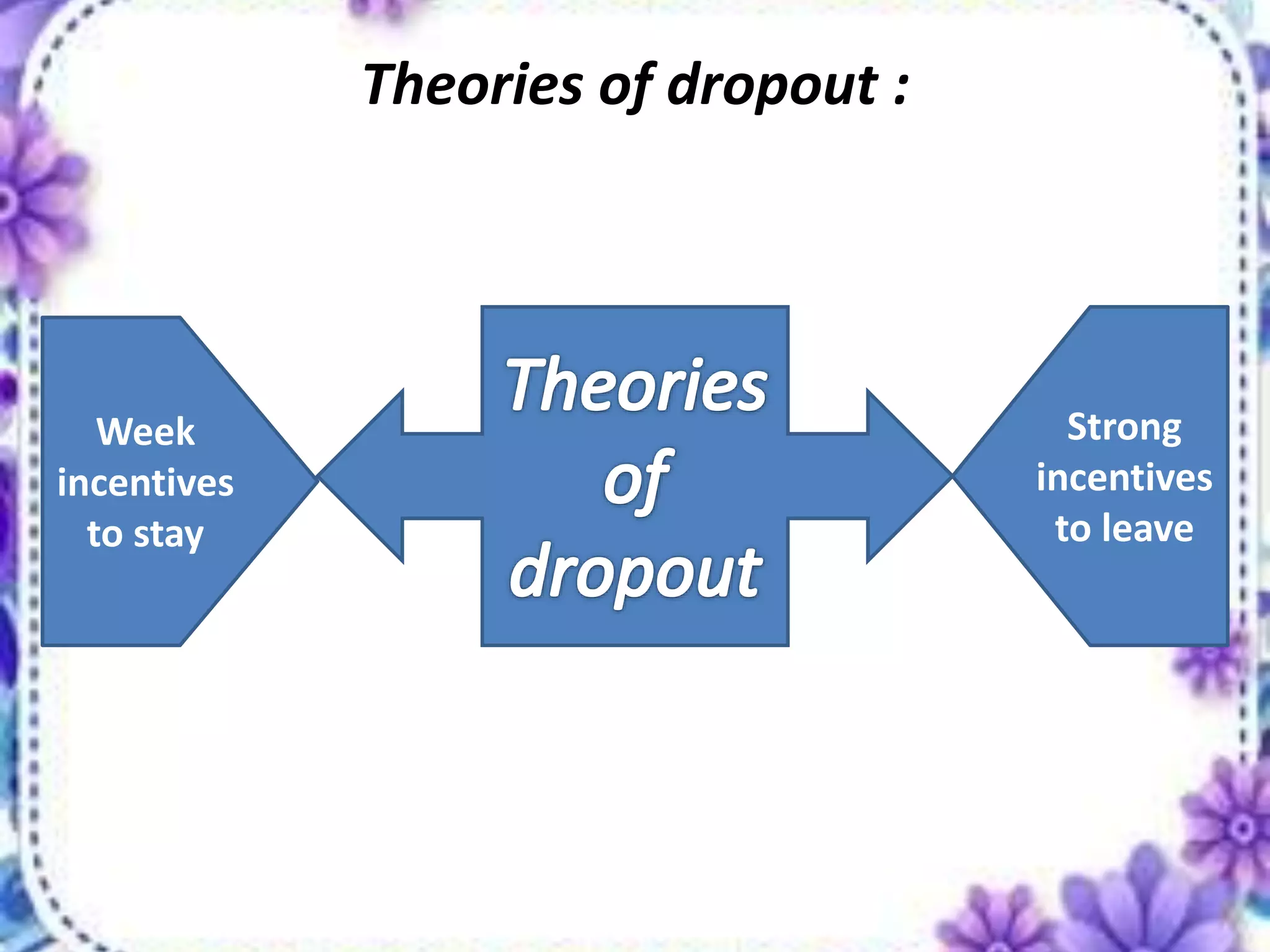 Theories of dropout :

Week incentives to stay

Theories of dropout

Strong incentives to leave